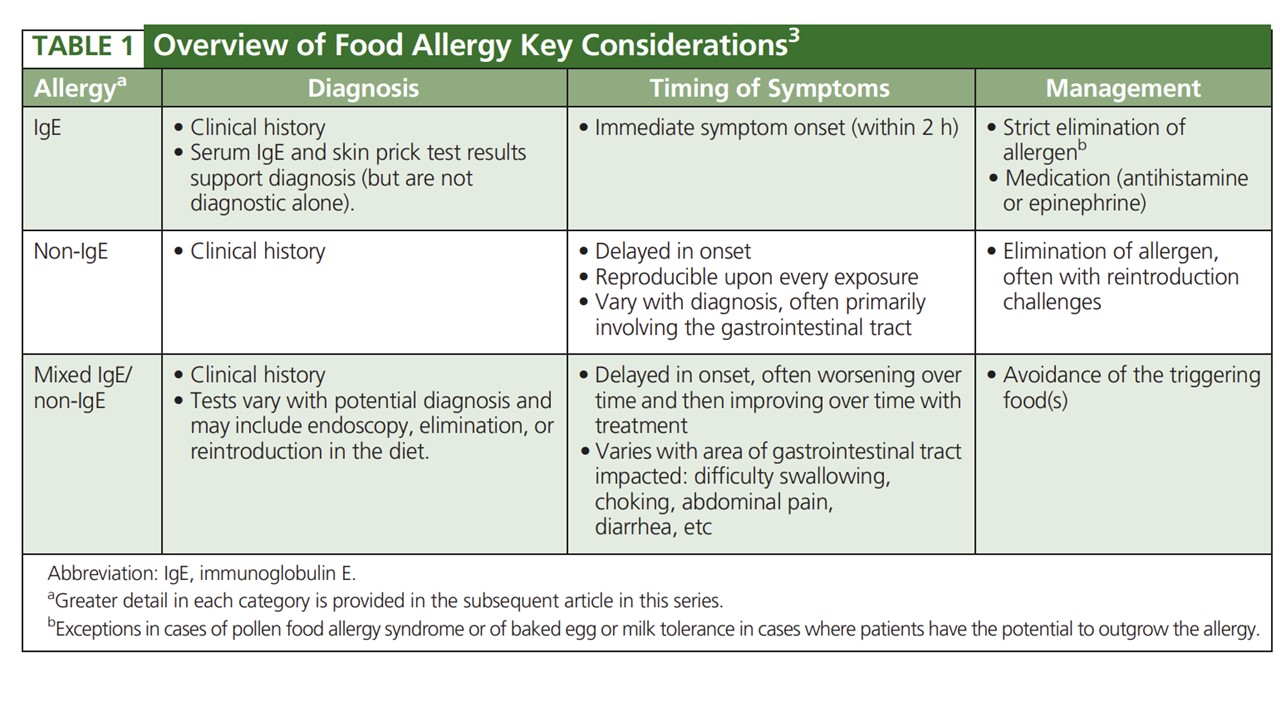 TABLE 1 Overview of Food Allergy Key Considerations$^3$

| Allergy$^a$ | Diagnosis | Timing of Symptoms | Management |
|---|---|---|---|
| IgE | • Clinical history • Serum IgE and skin prick test results support diagnosis (but are not diagnostic alone). | • Immediate symptom onset (within 2 h) | • Strict elimination of allergen$^b$ • Medication (antihistamine or epinephrine) |
| Non-IgE | • Clinical history | • Delayed in onset • Reproducible upon every exposure • Vary with diagnosis, often primarily involving the gastrointestinal tract | • Elimination of allergen, often with reintroduction challenges |
| Mixed IgE/ non-IgE | • Clinical history • Tests vary with potential diagnosis and may include endoscopy, elimination, or reintroduction in the diet. | • Delayed in onset, often worsening over time and then improving over time with treatment • Varies with area of gastrointestinal tract impacted: difficulty swallowing, choking, abdominal pain, diarrhea, etc | • Avoidance of the triggering food(s) |

Abbreviation: IgE, immunoglobulin E.
$^a$Greater detail in each category is provided in the subsequent article in this series.
$^b$Exceptions in cases of pollen food allergy syndrome or of baked egg or milk tolerance in cases where patients have the potential to outgrow the allergy.